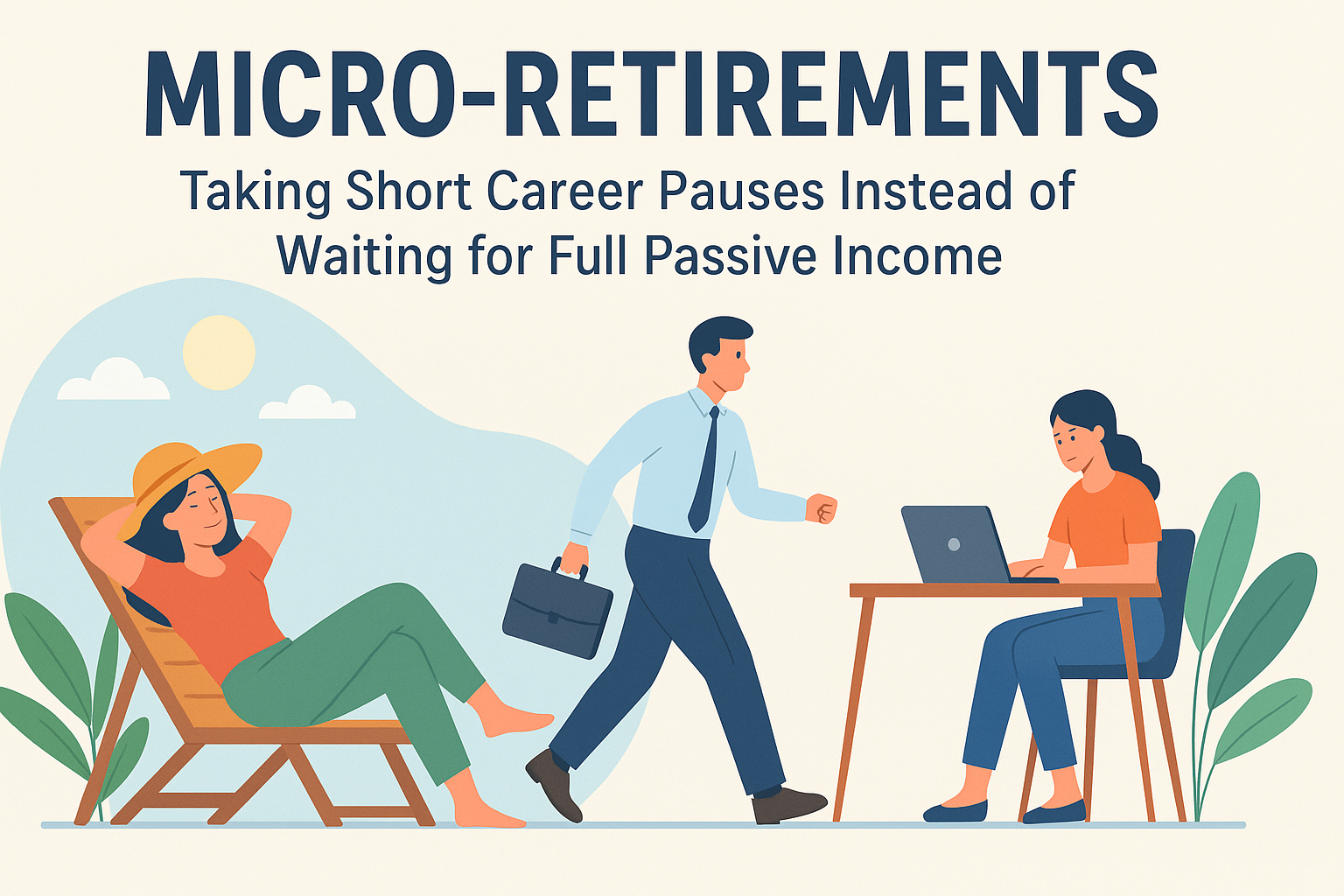 MICRO-RETIREMENTS

Taking Short Career Pauses Instead of Waiting for Full Passive Income